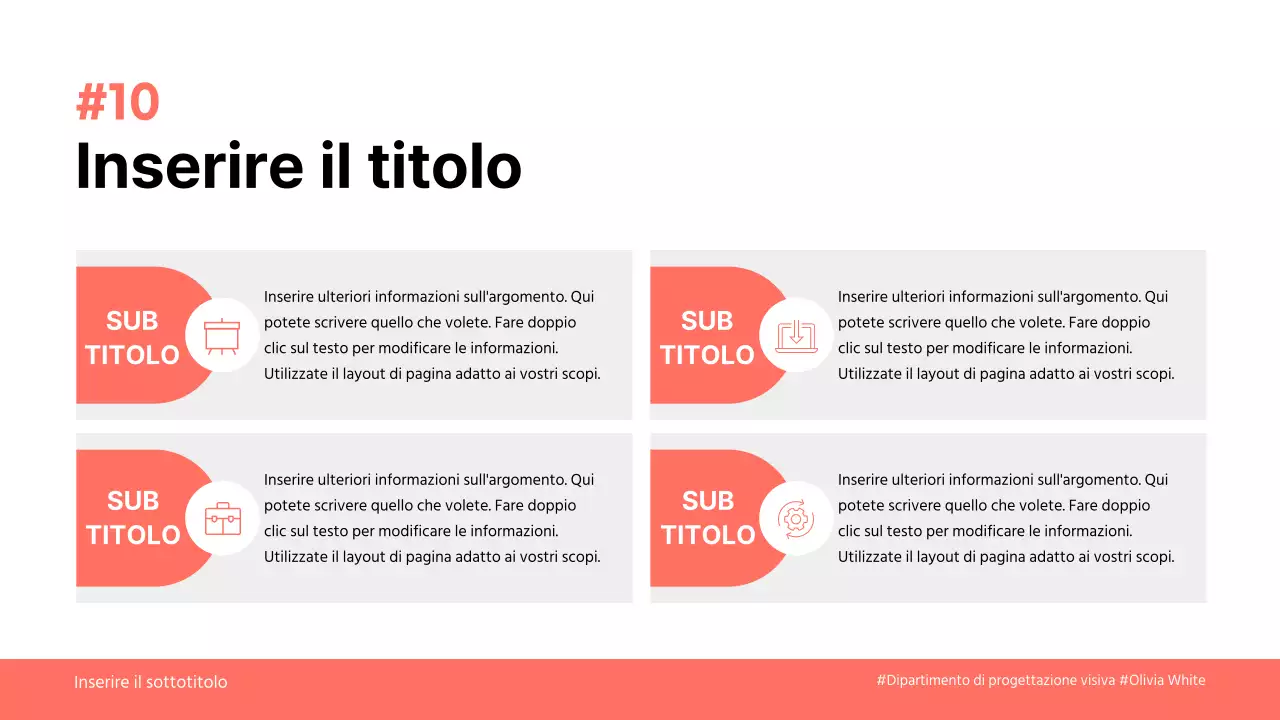 #10
Inserire il titolo

SUB TITOLO

Inserire ulteriori informazioni sull'argomento. Qui potete scrivere quello che volete. Fare doppio clic sul testo per modificare le informazioni. Utilizzate il layout di pagina adatto ai vostri scopi.

SUB TITOLO

Inserire ulteriori informazioni sull'argomento. Qui potete scrivere quello che volete. Fare doppio clic sul testo per modificare le informazioni. Utilizzate il layout di pagina adatto ai vostri scopi.

SUB TITOLO

Inserire ulteriori informazioni sull'argomento. Qui potete scrivere quello che volete. Fare doppio clic sul testo per modificare le informazioni. Utilizzate il layout di pagina adatto ai vostri scopi.

SUB TITOLO

Inserire ulteriori informazioni sull'argomento. Qui potete scrivere quello che volete. Fare doppio clic sul testo per modificare le informazioni. Utilizzate il layout di pagina adatto ai vostri scopi.

Inserire il sottotitolo

#Dipartimento di progettazione visiva #Olivia White